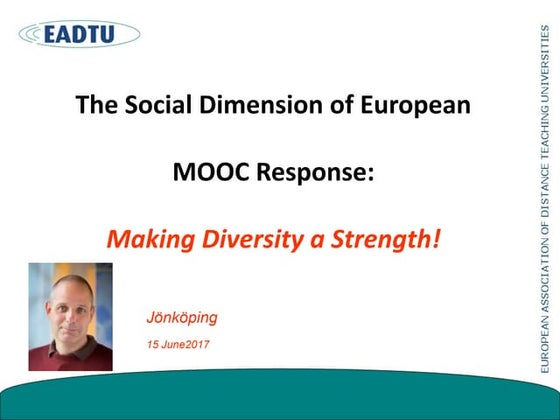 EADTU

The Social Dimension of European

MOOC Response:

Making Diversity a Strength!

Jönköping

15 June2017

EUROPEAN ASSOCIATION OF DISTANCE TEACHING UNIVERSITIES